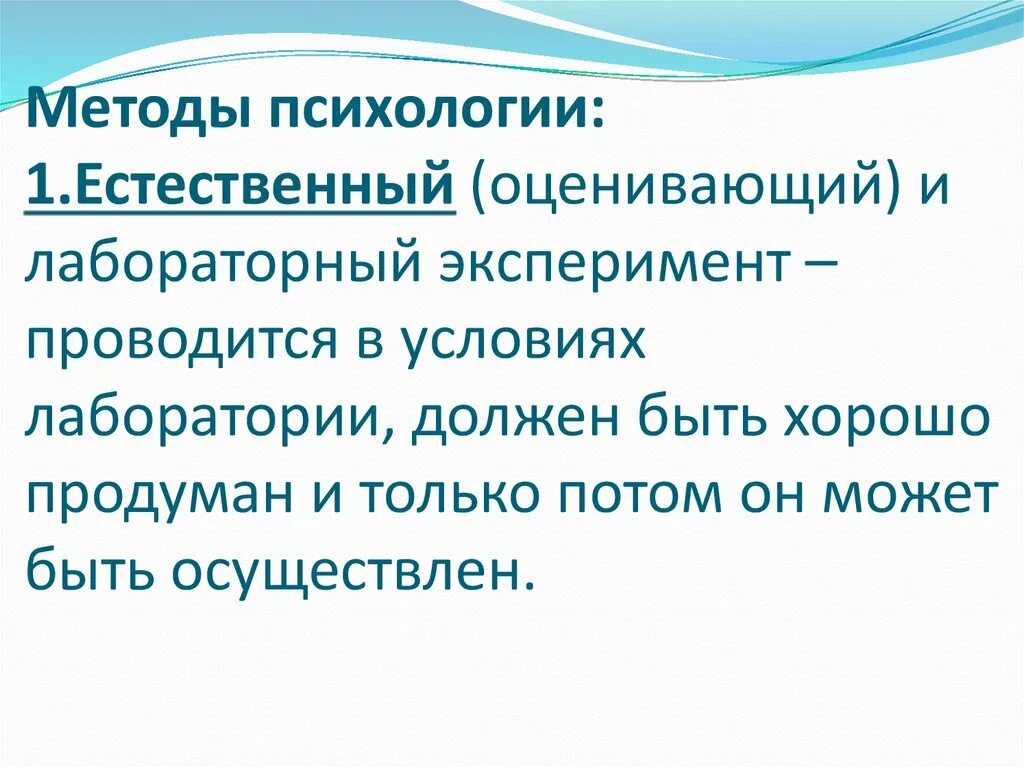 Методы психологии:
1.Естественный (оценивающий) и лабораторный эксперимент – проводится в условиях лаборатории, должен быть хорошо продуман и только потом он может быть осуществлен.